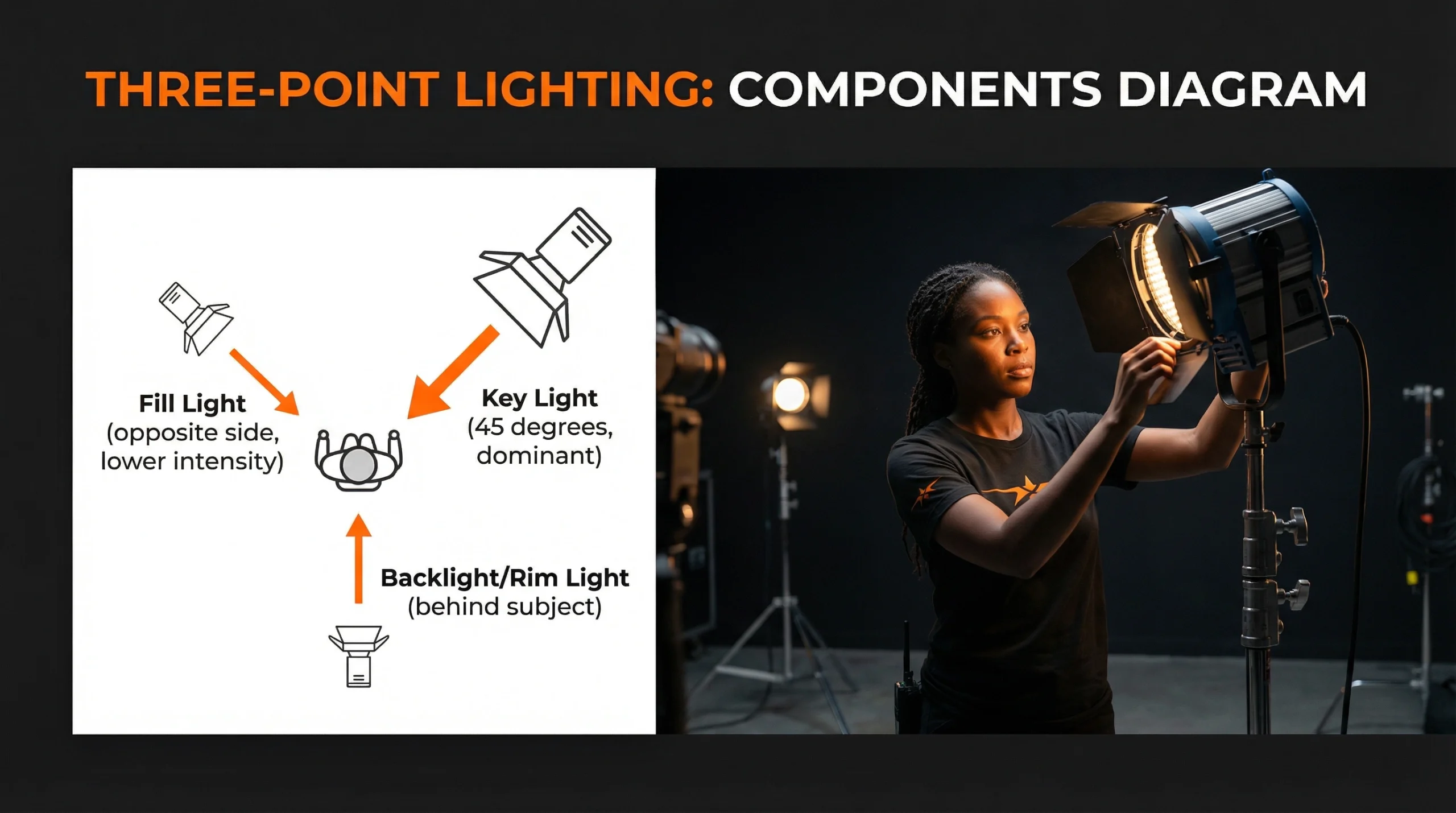 THREE-POINT LIGHTING: COMPONENTS DIAGRAM

Fill Light
(opposite side,
lower intensity)

Key Light
(45 degrees,
dominant)

Backlight/Rim Light
(behind subject)